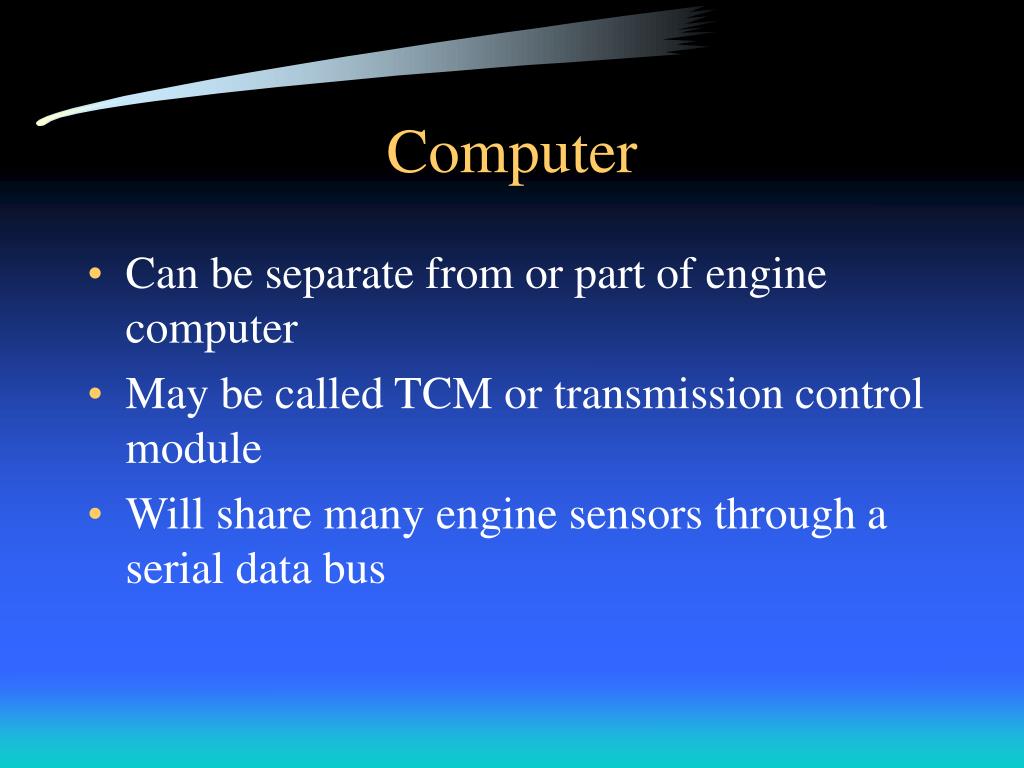 Computer

• Can be separate from or part of engine computer
• May be called TCM or transmission control module
• Will share many engine sensors through a serial data bus